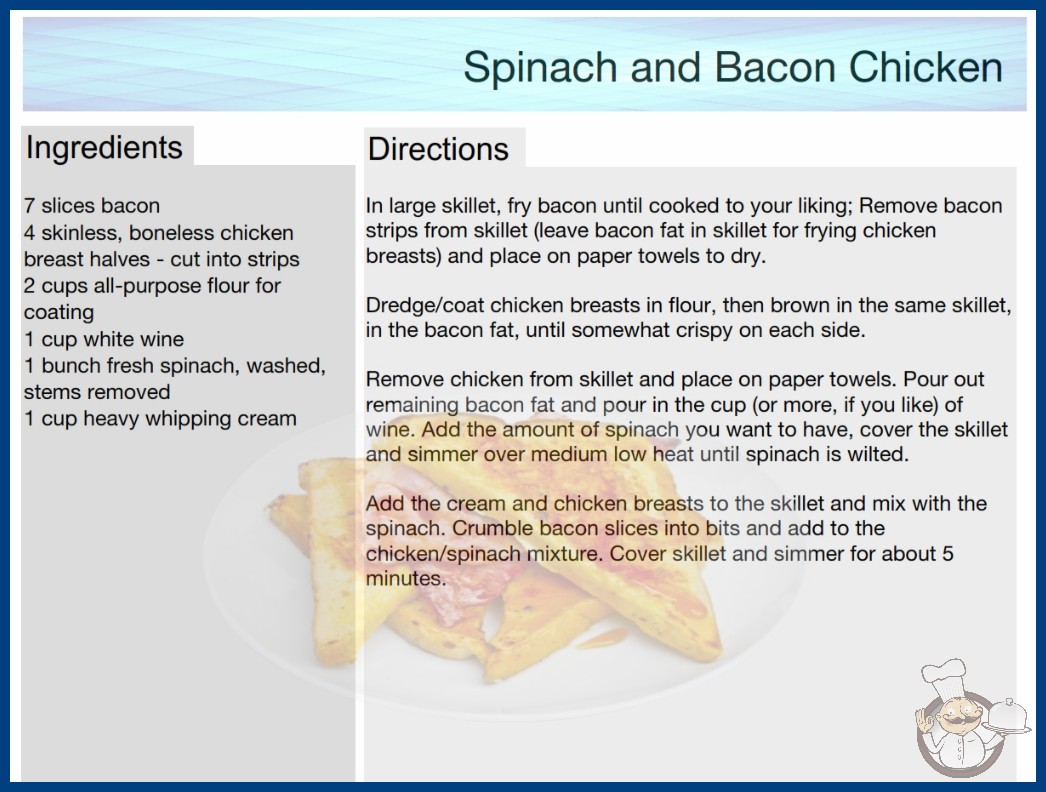 Spinach and Bacon Chicken

Ingredients

7 slices bacon
4 skinless, boneless chicken breast halves - cut into strips
2 cups all-purpose flour for coating
1 cup white wine
1 bunch fresh spinach, washed, stems removed
1 cup heavy whipping cream

Directions

In large skillet, fry bacon until cooked to your liking; Remove bacon strips from skillet (leave bacon fat in skillet for frying chicken breasts) and place on paper towels to dry.

Dredge/coat chicken breasts in flour, then brown in the same skillet, in the bacon fat, until somewhat crispy on each side.

Remove chicken from skillet and place on paper towels. Pour out remaining bacon fat and pour in the cup (or more, if you like) of wine. Add the amount of spinach you want to have, cover the skillet and simmer over medium low heat until spinach is wilted.

Add the cream and chicken breasts to the skillet and mix with the spinach. Crumble bacon slices into bits and add to the chicken/spinach mixture. Cover skillet and simmer for about 5 minutes.